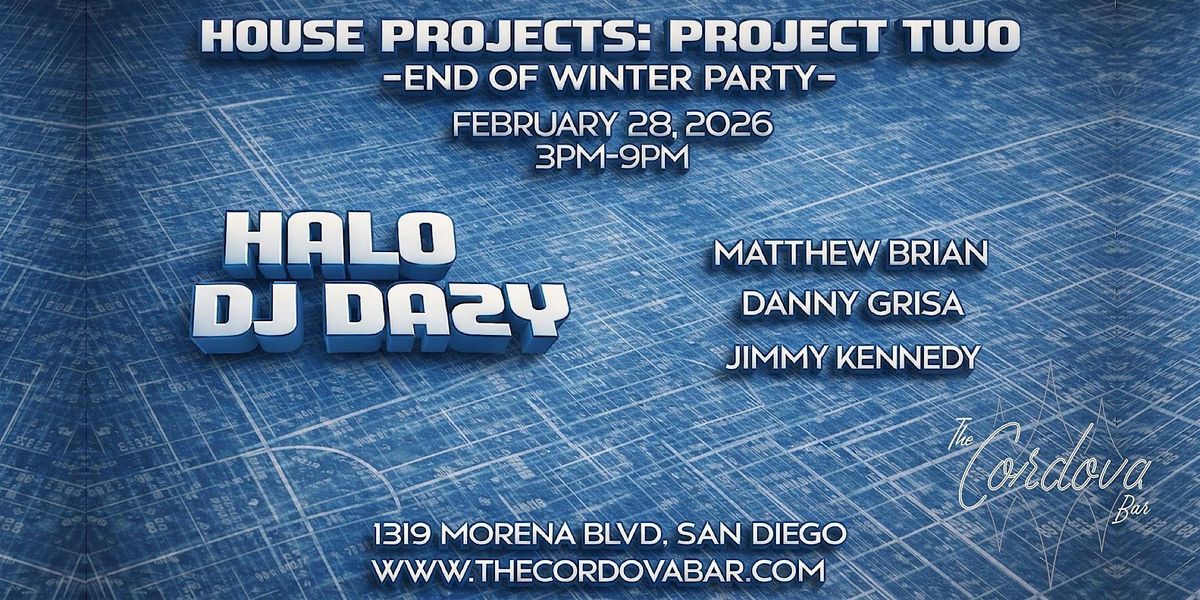 HOUSE PROJECTS: PROJECT TWO
-END OF WINTER PARTY-
FEBRUARY 28, 2026
3PM-9PM

HALO
DJ DAZY

MATTHEW BRIAN
DANNY GRISA
JIMMY KENNEDY

The Cordova Bar

1319 MORENA BLVD, SAN DIEGO
WWW.THECORDOVABAR.COM